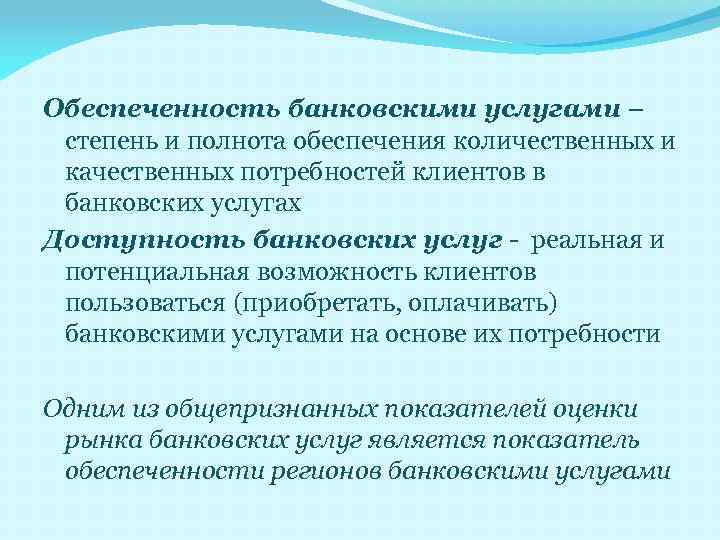 Обеспеченность банковскими услугами – степень и полнота обеспечения количественных и качественных потребностей клиентов в банковских услугах

Доступность банковских услуг - реальная и потенциальная возможность клиентов пользоваться (приобретать, оплачивать) банковскими услугами на основе их потребности

Одним из общепризнанных показателей оценки рынка банковских услуг является показатель обеспеченности регионов банковскими услугами